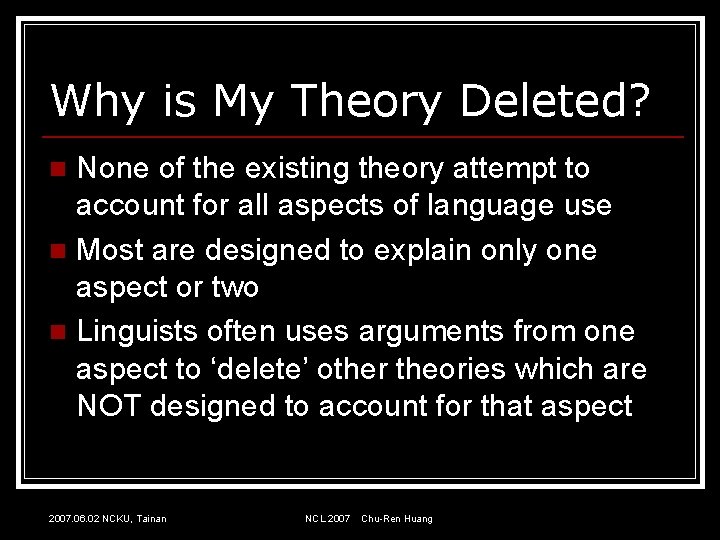 Why is My Theory Deleted?

None of the existing theory attempt to account for all aspects of language use

Most are designed to explain only one aspect or two

Linguists often uses arguments from one aspect to ‘delete’ other theories which are NOT designed to account for that aspect

2007.06.02 NCKU, Tainan

NCL2007 Chu-Ren Huang